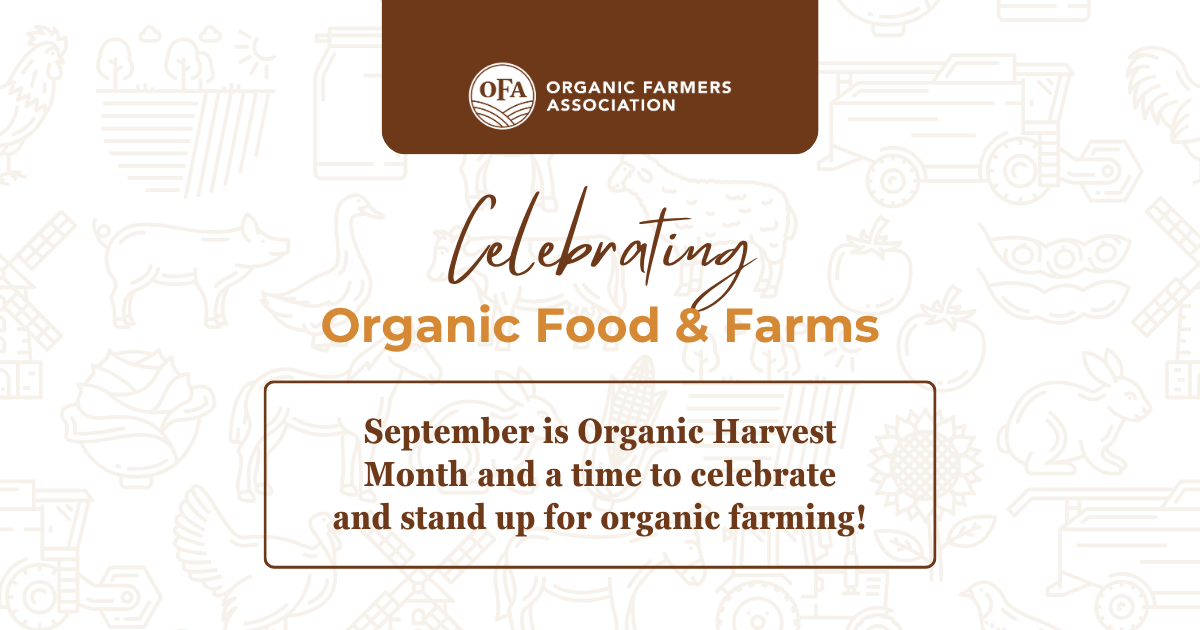 OFA
ORGANIC FARMERS ASSOCIATION

Celebrating
Organic Food & Farms

September is Organic Harvest Month and a time to celebrate and stand up for organic farming!